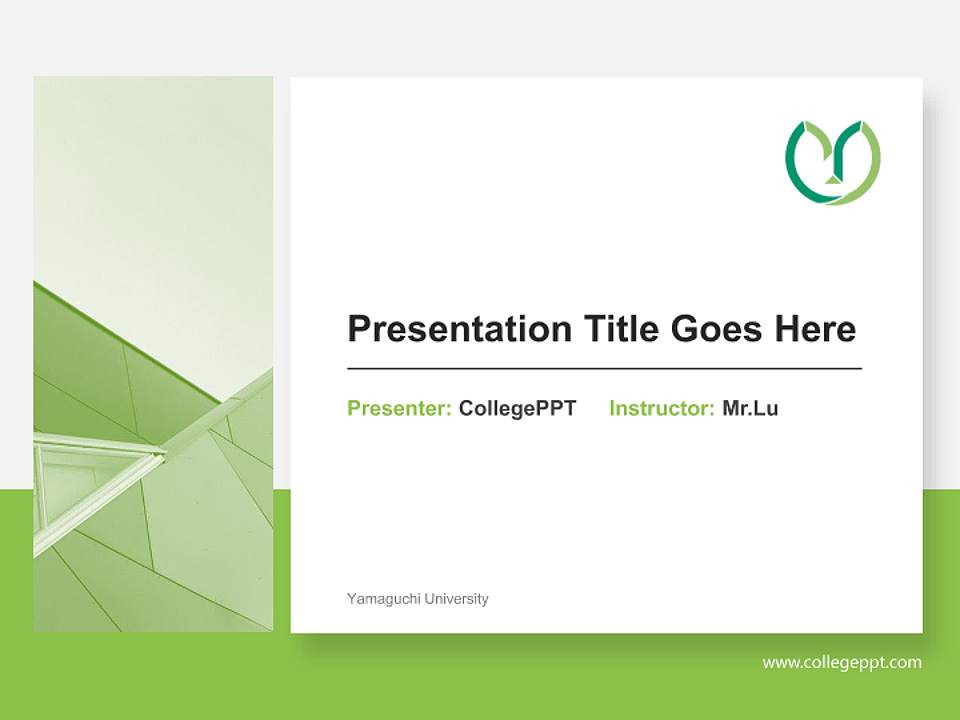 Presentation Title Goes Here

Presenter: CollegePPT Instructor: Mr.Lu

Yamaguchi University

www.collegeppt.com